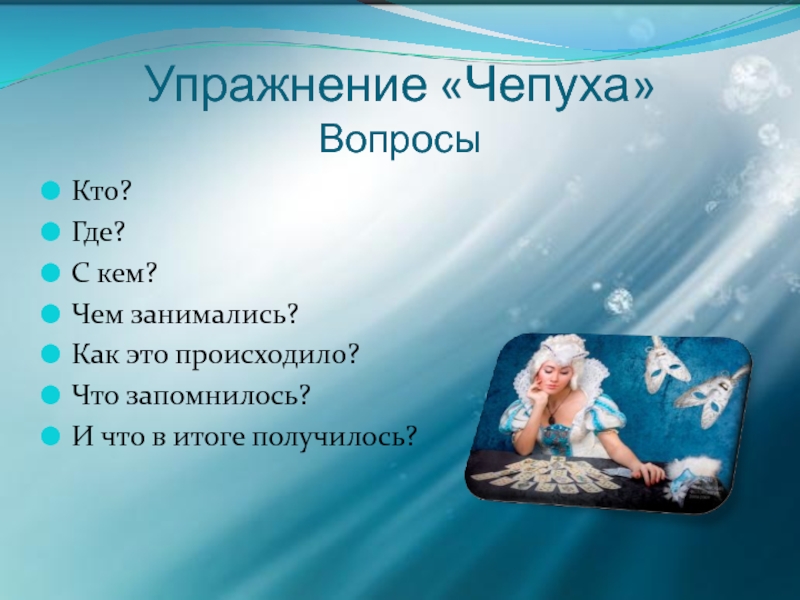 Упражнение «Чепуха»
Вопросы

- Кто?
- Где?
- С кем?
- Чем занимались?
- Как это происходило?
- Что запомнилось?
- И что в итоге получилось?